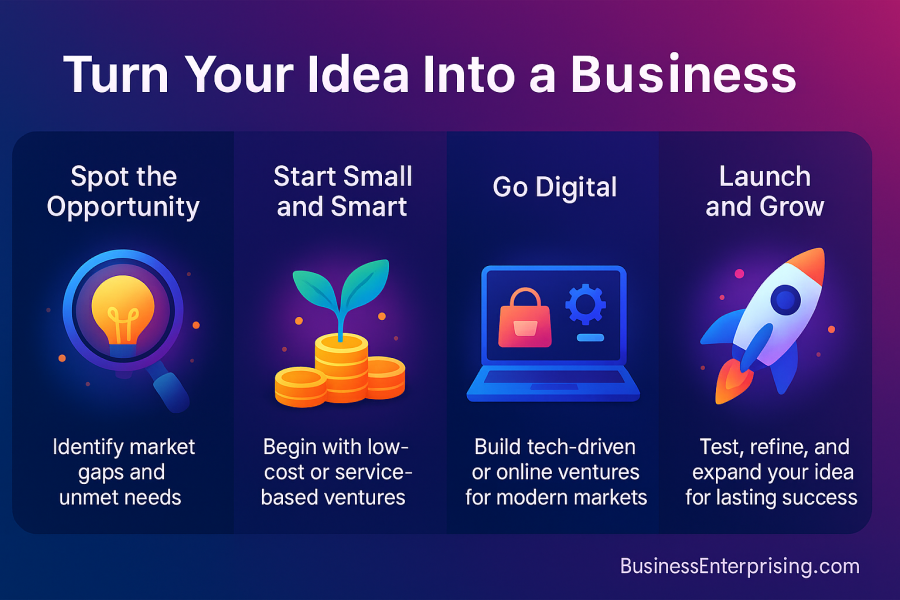 Turn Your Idea Into a Business

Spot the Opportunity

Identify market gaps and unmet needs

Start Small and Smart

Begin with low-cost or service-based ventures

Go Digital

Build tech-driven or online ventures for modern markets

Launch and Grow

Test, refine, and expand your idea for lasting success

BusinessEnterprising.com